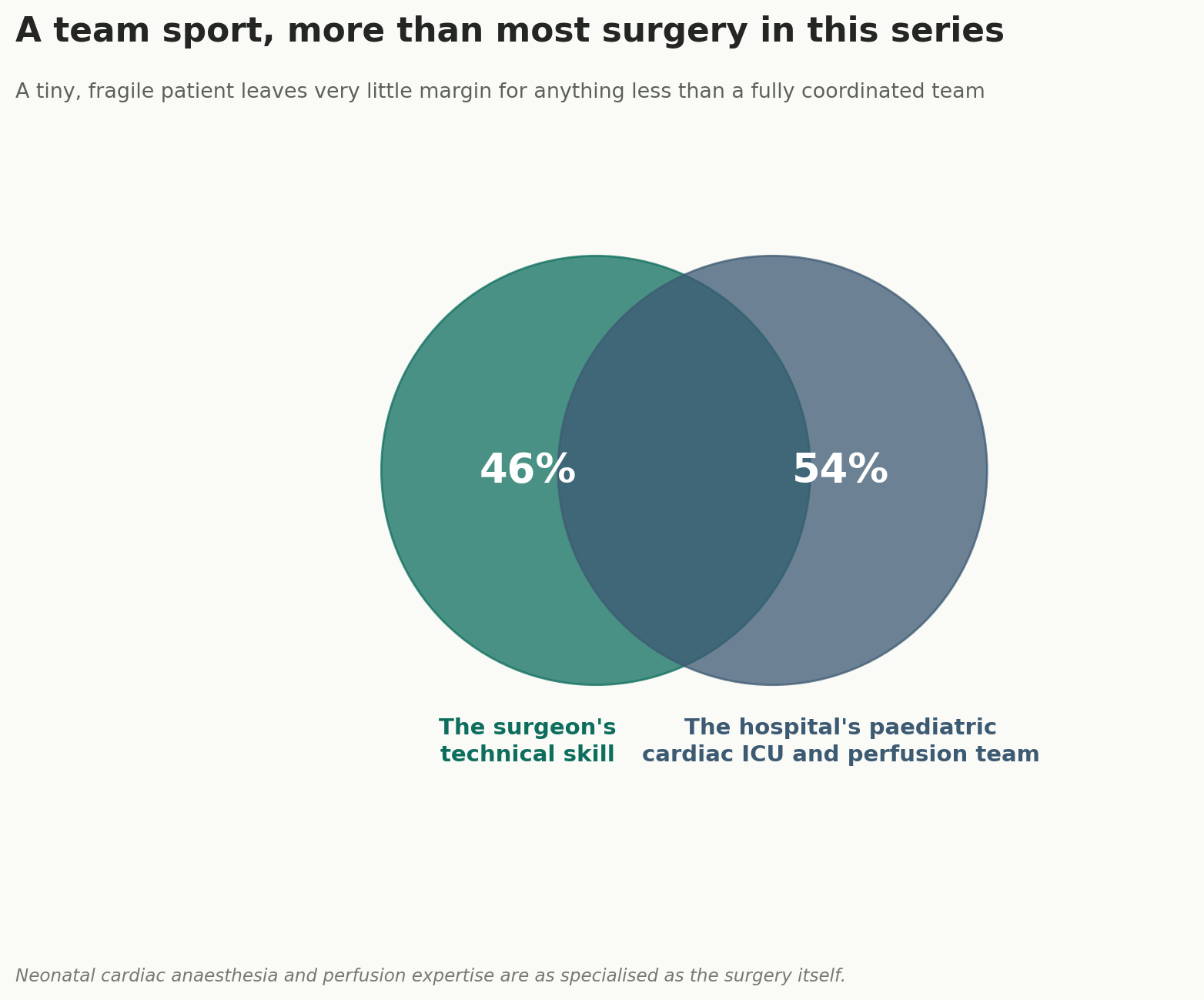 A team sport, more than most surgery in this series

A tiny, fragile patient leaves very little margin for anything less than a fully coordinated team

46%

54%

The surgeon's technical skill

The hospital's paediatric cardiac ICU and perfusion team

Neonatal cardiac anaesthesia and perfusion expertise are as specialised as the surgery itself.